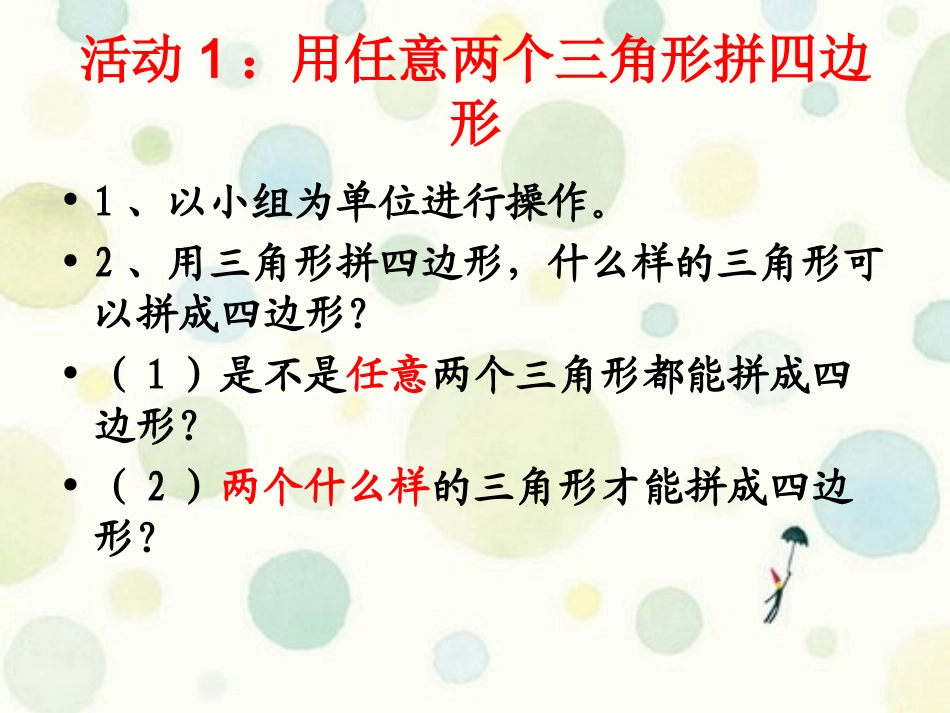 活动 1 ：用任意两个三角形拼四边形

• 1 、以小组为单位进行操作。

• 2 、用三角形拼四边形，什么样的三角形可以拼成四边形？

• （ 1 ）是不是任意两个三角形都能拼成四边形？

• （ 2 ）两个什么样的三角形才能拼成四边形？